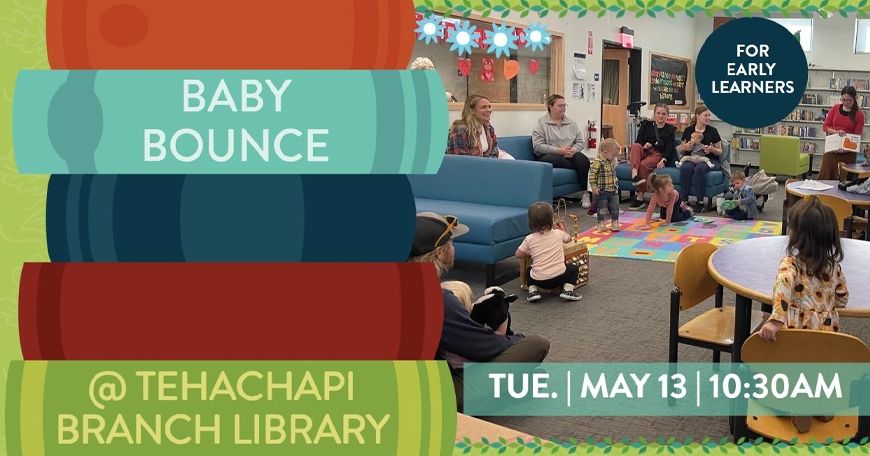 BABY BOUNCE

FOR EARLY LEARNERS

@ TEHACHAPI BRANCH LIBRARY

TUE. | MAY 13 | 10:30AM